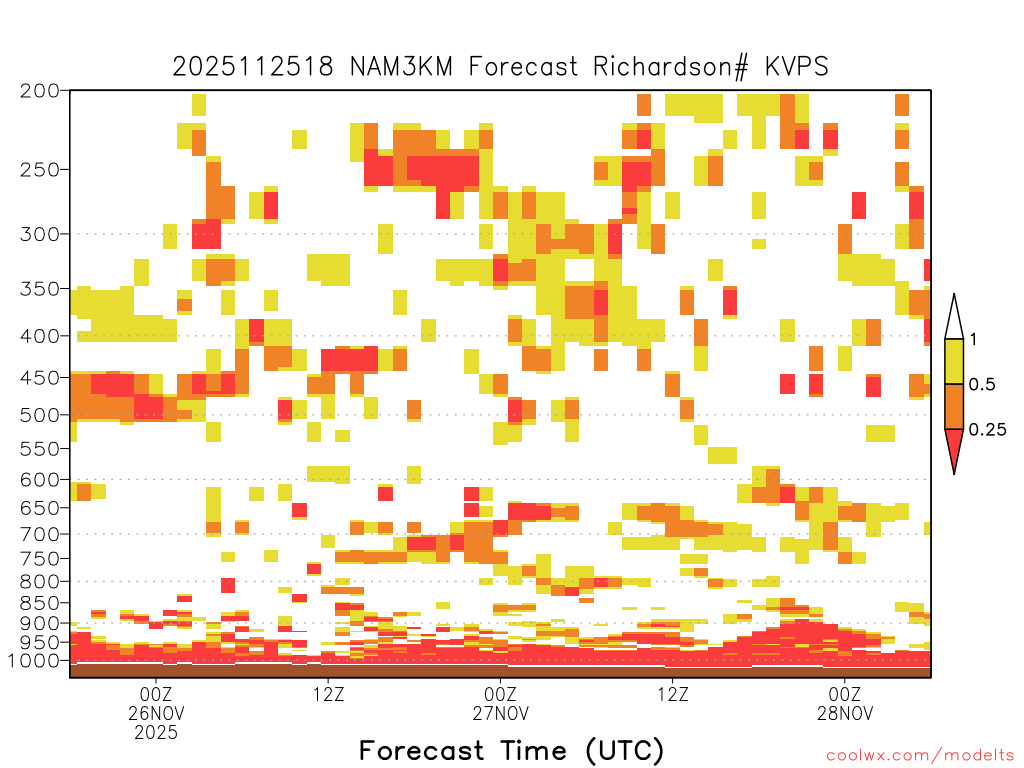 2025112518 NAM3KM Forecast Richardson# KVPS

200
250
300
350
400
450
500
550
600
650
700
750
800
850
900
950
1000

1
0.5
0.25

00Z
26NOV
2025
12Z
00Z
27NOV
12Z
00Z
28NOV

Forecast Time (UTC)

coolwx.com/modelts